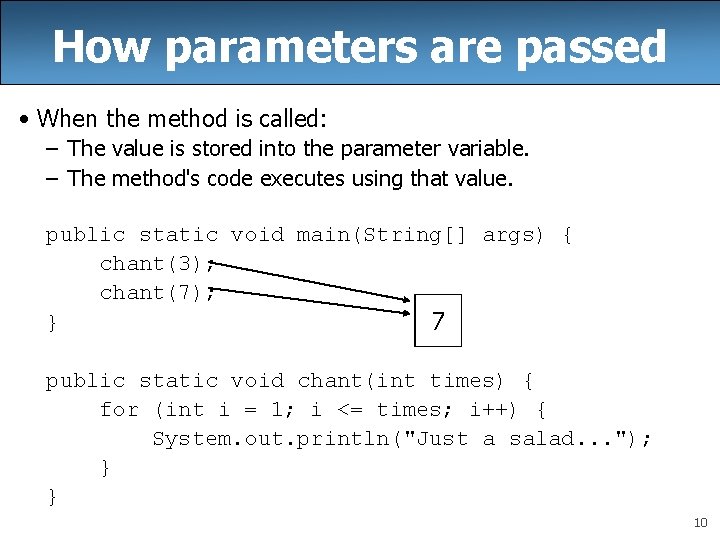 How parameters are passed

• When the method is called:
– The value is stored into the parameter variable.
– The method's code executes using that value.

public static void main(String[] args) {
    chant(3);
    chant(7);
}

7

public static void chant(int times) {
    for (int i = 1; i <= times; i++) {
        System.out.println("Just a salad...");
    }
}

10